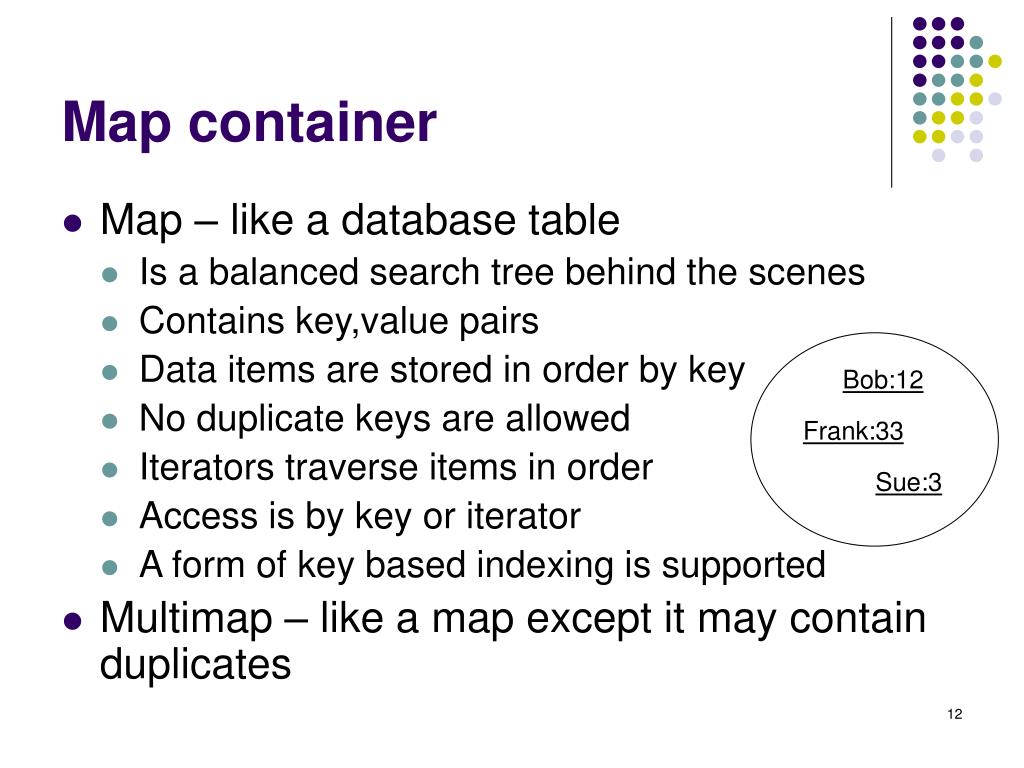 Map container

- Map – like a database table
  - Is a balanced search tree behind the scenes
  - Contains key,value pairs
  - Data items are stored in order by key
  - No duplicate keys are allowed
  - Iterators traverse items in order
  - Access is by key or iterator
  - A form of key based indexing is supported
- Multimap – like a map except it may contain duplicates

Bob:12

Frank:33

Sue:3

12